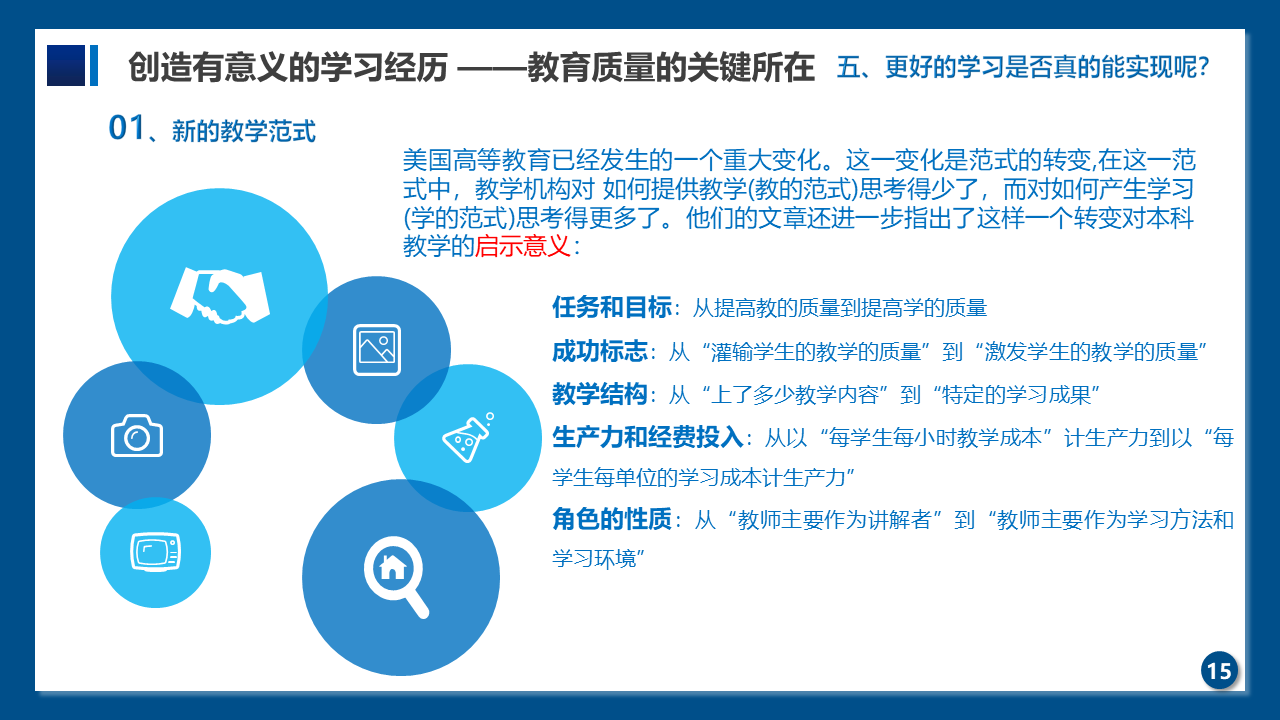 创造有意义的学习经历 ——教育质量的关键所在

五、更好的学习是否真的能实现呢?

01、新的教学范式

美国高等教育已经发生的一个重大变化。这一变化是范式的转变,在这一范式中，教学机构对 如何提供教学(教的范式)思考得少了，而对如何产生学习(学的范式)思考得更多了。他们的文章还进一步指出了这样一个转变对本科教学的启示意义：

任务和目标：从提高教的质量到提高学的质量

成功标志：从“灌输学生的教学的质量”到“激发学生的教学的质量”

教学结构：从“上了多少教学内容”到“特定的学习成果”

生产力和经费投入：从以“每学生每小时教学成本”计生产力到以“每学生每单位的学习成本计生产力”

角色的性质：从“教师主要作为讲解者”到“教师主要作为学习方法和学习环境”

15